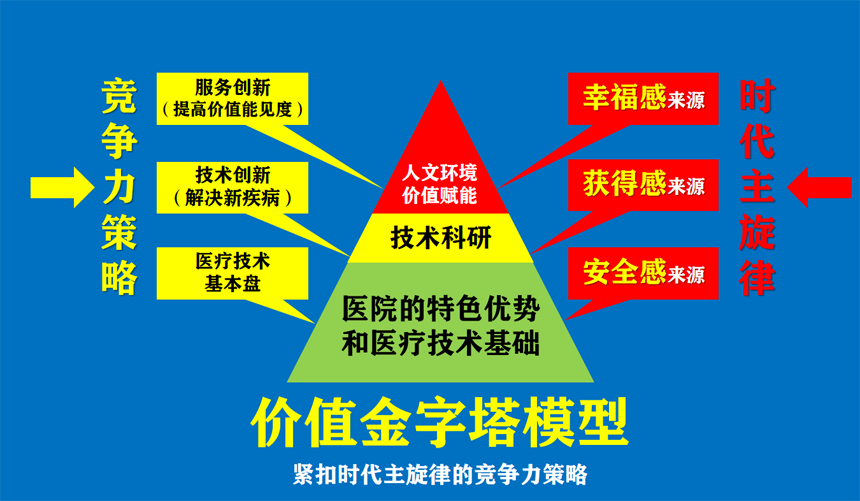 竞争力策略

服务创新
（提高价值能见度）

技术创新
（解决新疾病）

医疗技术
基本盘

人文环境
价值赋能

技术科研

医院的特色优势
和医疗技术基础

幸福感来源

获得感来源

安全感来源

时代主旋律

价值金字塔模型

紧扣时代主旋律的竞争力策略